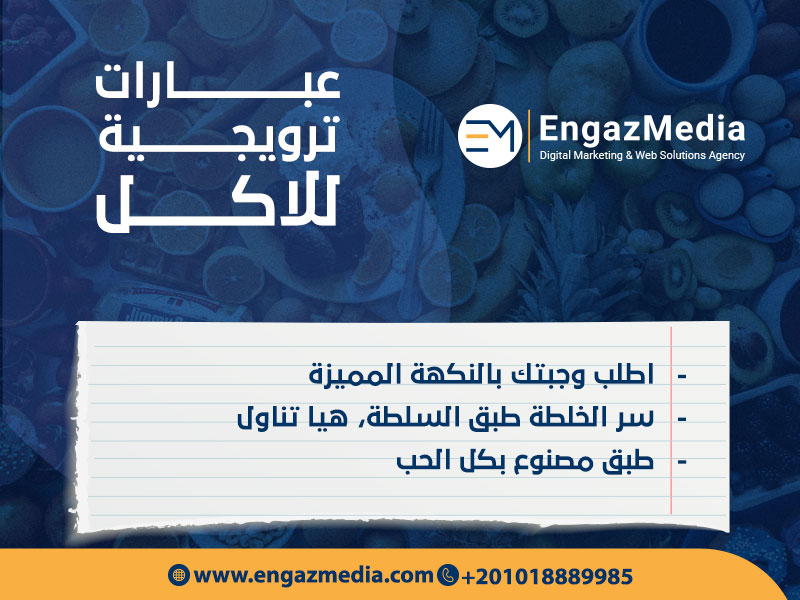 عبارات
ترويجية
للاكل

EM EngazMedia
Digital Marketing & Web Solutions Agency

- اطلب وجبتك بالنكهة المميزة
- سر الخلطة طبق السلطة، هيا تناول
- طبق مصنوع بكل الحب

www.engazmedia.com +201018889985